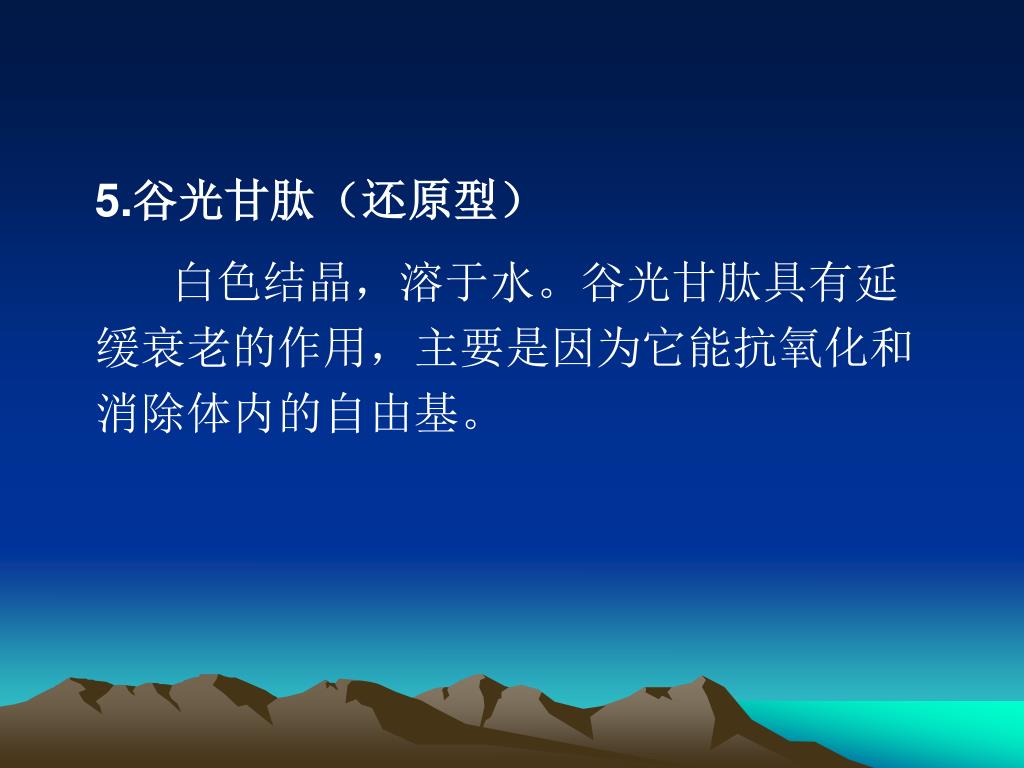 5.谷光甘肽（还原型）

白色结晶，溶于水。谷光甘肽具有延缓衰老的作用，主要是因为它能抗氧化和消除体内的自由基。